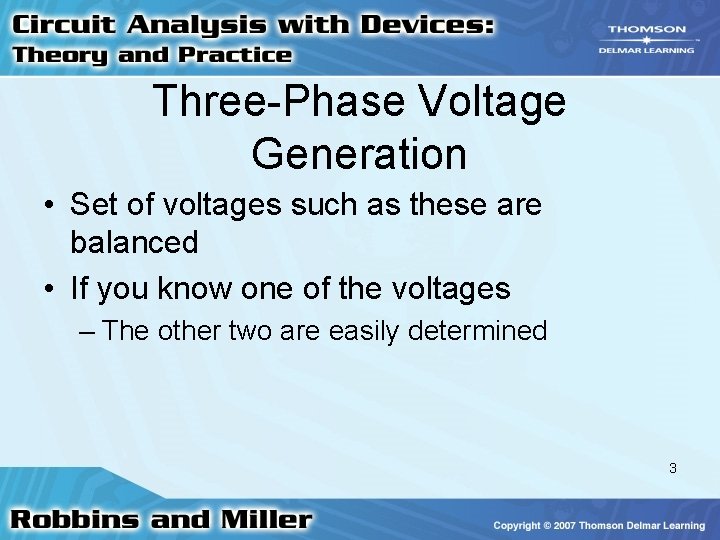 Circuit Analysis with Devices:
Theory and Practice

THOMSON
DELMAR LEARNING

Three-Phase Voltage Generation

• Set of voltages such as these are balanced
• If you know one of the voltages
– The other two are easily determined

3

Robbins and Miller

Copyright © 2007 Thomson Delmar Learning